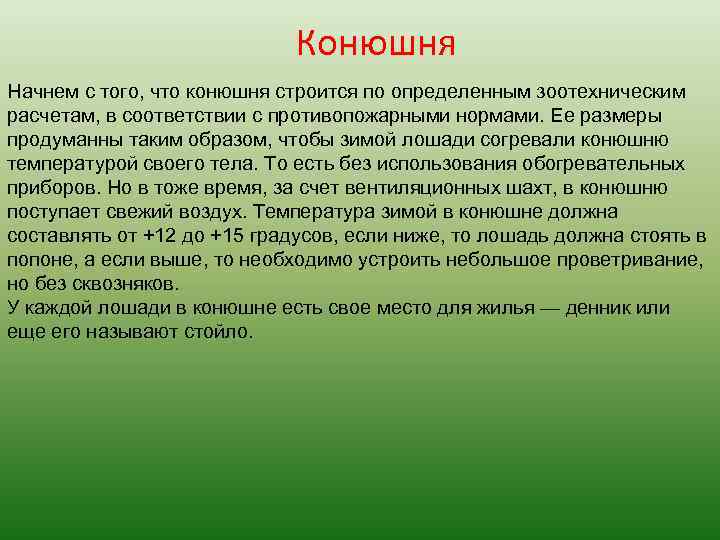 Конюшня

Начнем с того, что конюшня строится по определенным зоотехническим расчетам, в соответствии с противопожарными нормами. Ее размеры продуманны таким образом, чтобы зимой лошади согревали конюшню температурой своего тела. То есть без использования обогревательных приборов. Но в тоже время, за счет вентиляционных шахт, в конюшню поступает свежий воздух. Температура зимой в конюшне должна составлять от +12 до +15 градусов, если ниже, то лошадь должна стоять в попоне, а если выше, то необходимо устроить небольшое проветривание, но без сквозняков.
У каждой лошади в конюшне есть свое место для жилья — денник или еще его называют стойло.